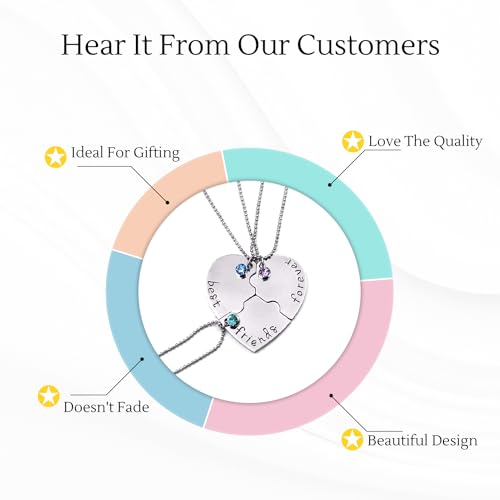 Hear It From Our Customers

Ideal For Gifting

Love The Quality

best friends forever

Doesn't Fade

Beautiful Design